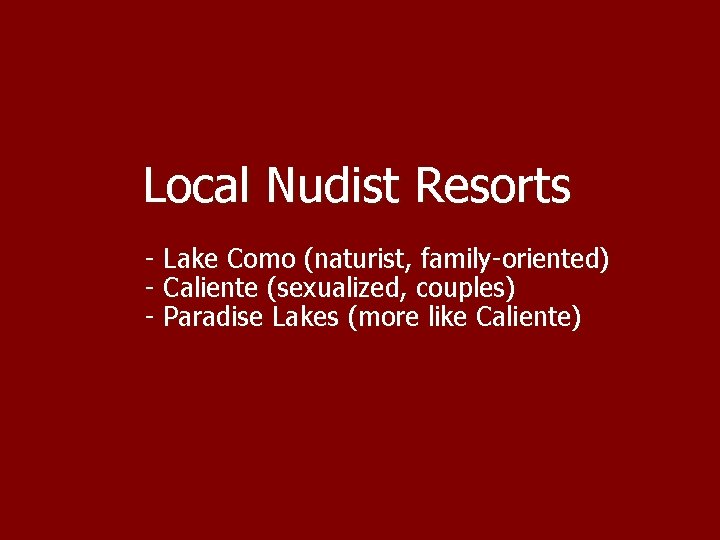 Local Nudist Resorts

- Lake Como (naturist, family-oriented)
- Caliente (sexualized, couples)
- Paradise Lakes (more like Caliente)